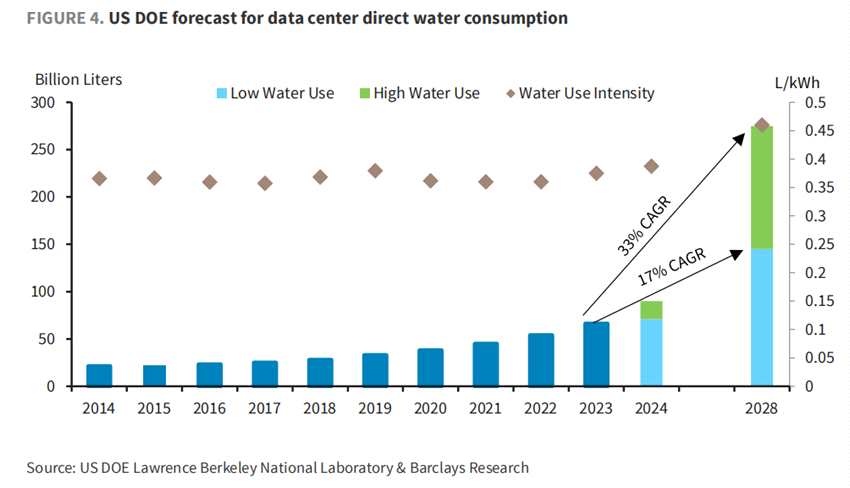 FIGURE 4. US DOE forecast for data center direct water consumption

Billion Liters

Low Water Use   High Water Use   Water Use Intensity

L/kWh

300
250
200
150
100
50
0

0.5
0.45
0.4
0.35
0.3
0.25
0.2
0.15
0.1
0.05
0

33% CAGR

17% CAGR

2014 2015 2016 2017 2018 2019 2020 2021 2022 2023 2024 2028

Source: US DOE Lawrence Berkeley National Laboratory & Barclays Research